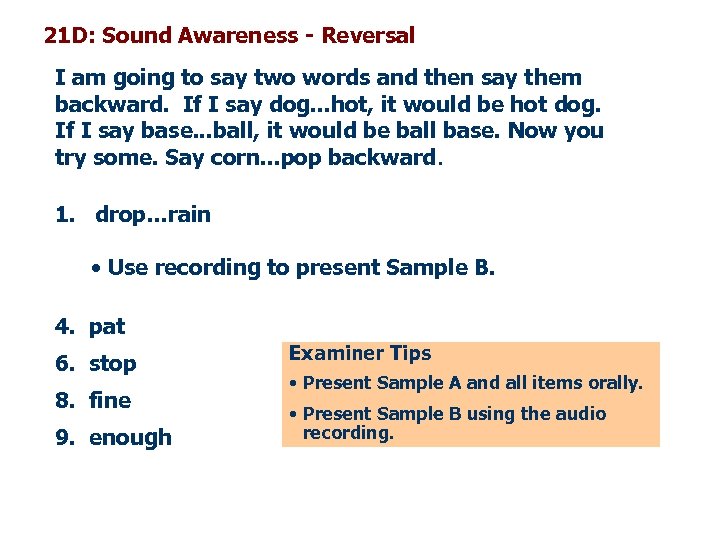 21D: Sound Awareness - Reversal

I am going to say two words and then say them backward. If I say dog...hot, it would be hot dog. If I say base...ball, it would be ball base. Now you try some. Say corn...pop backward.

1. drop...rain

• Use recording to present Sample B.

4. pat
6. stop
8. fine
9. enough

Examiner Tips
• Present Sample A and all items orally.
• Present Sample B using the audio recording.